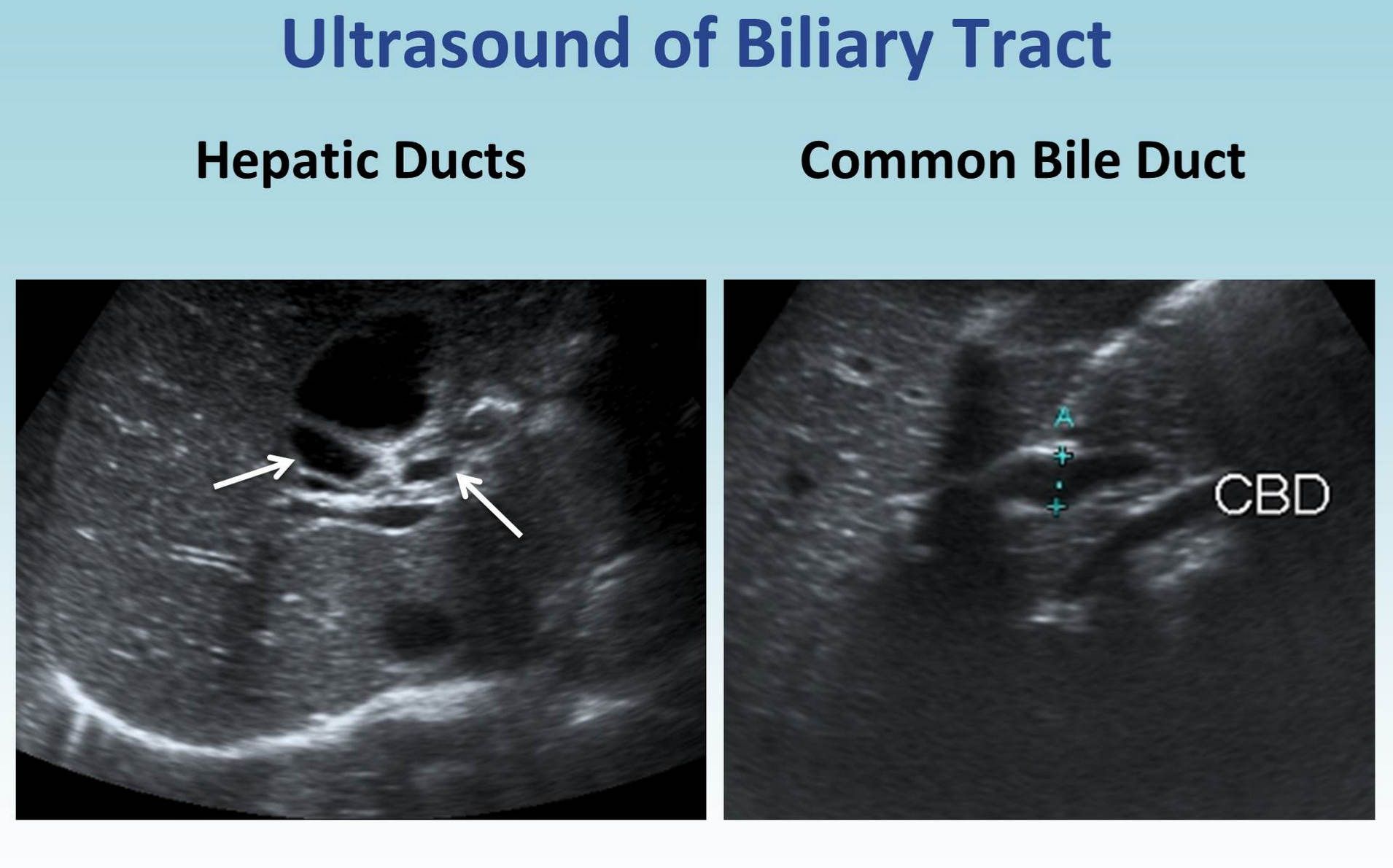 Ultrasound of Biliary Tract

Hepatic Ducts

Common Bile Duct

A

CBD